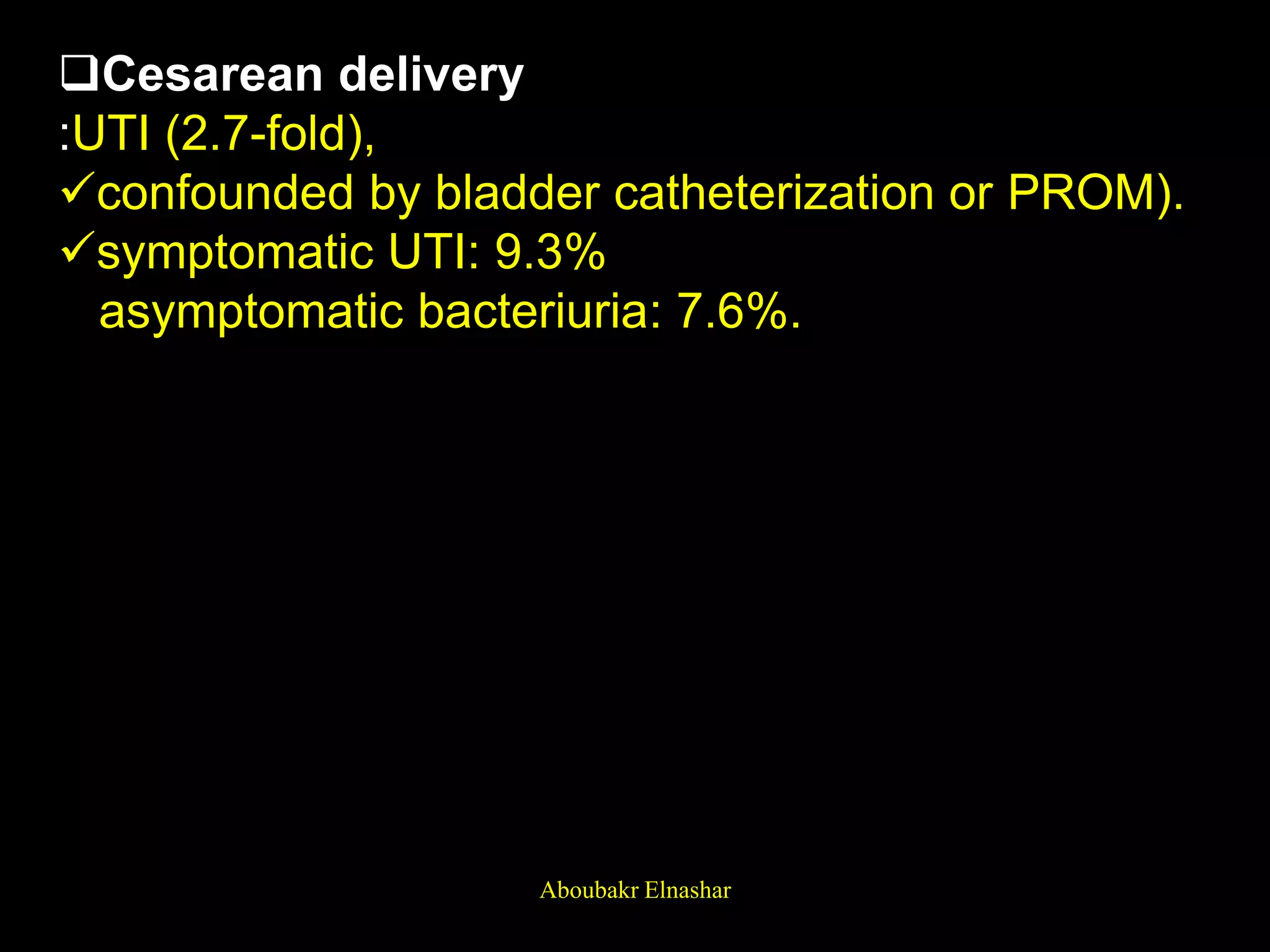 ❑Cesarean delivery
:UTI (2.7-fold),
✓confounded by bladder catheterization or PROM).
✓symptomatic UTI: 9.3%
asymptomatic bacteriuria: 7.6%.

Aboubakr Elnashar